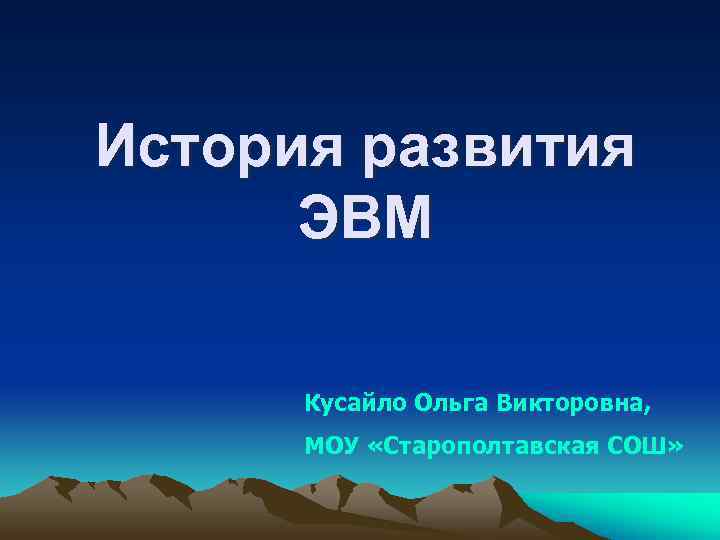 История развития ЭВМ

Кусайло Ольга Викторовна,

МОУ «Старополтавская СОШ»